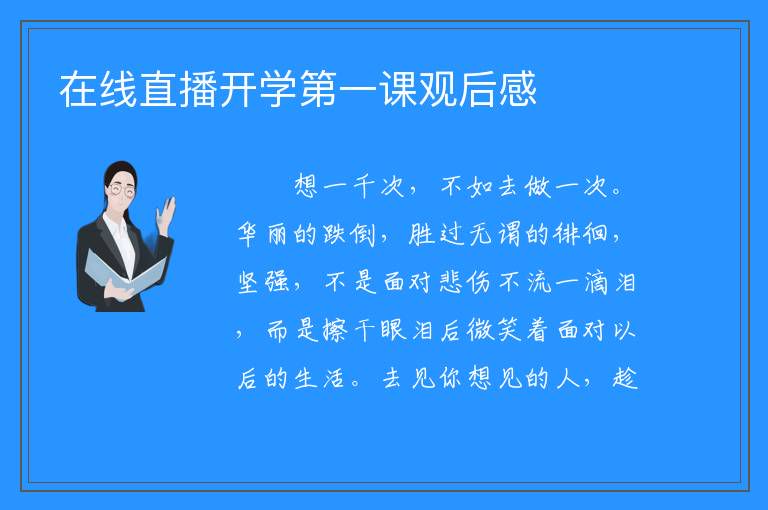 在线直播开学第一课观后感

想一千次，不如去做一次。华丽的跌倒，胜过无谓的徘徊，坚强，不是面对悲伤不流一滴泪，而是擦干眼泪后微笑着面对以后的生活。去见你想见的人，趁